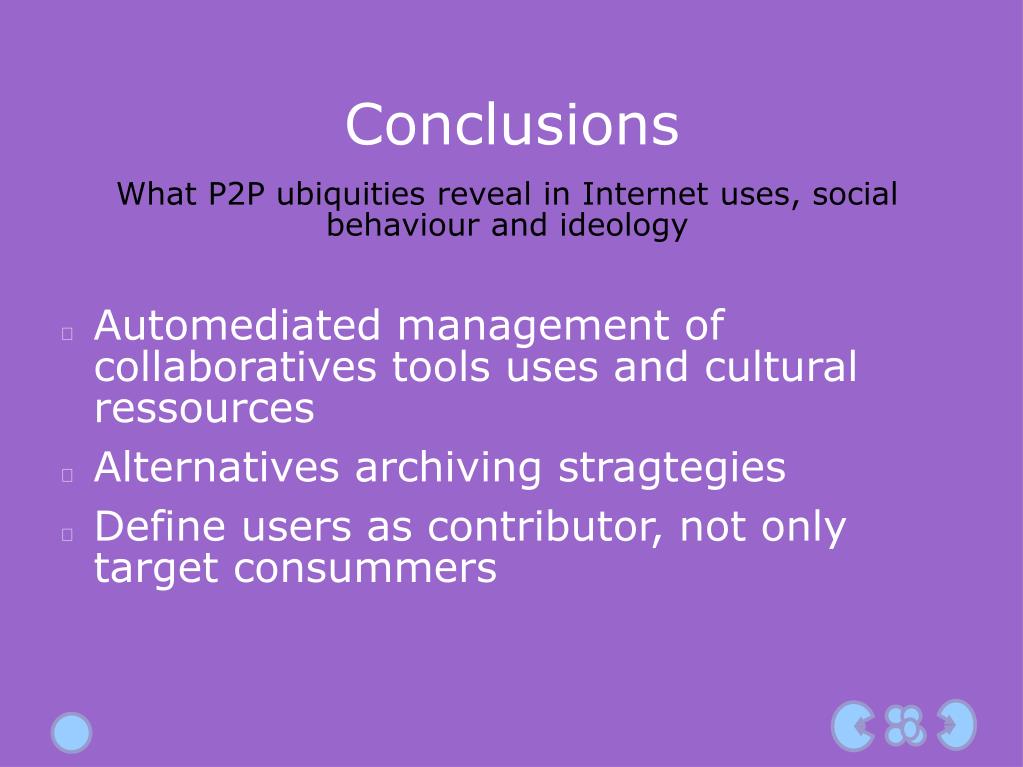 Conclusions

What P2P ubiquities reveal in Internet uses, social behaviour and ideology

Automediated management of collaboratives tools uses and cultural ressources

Alternatives archiving stragtegies

Define users as contributor, not only target consummers